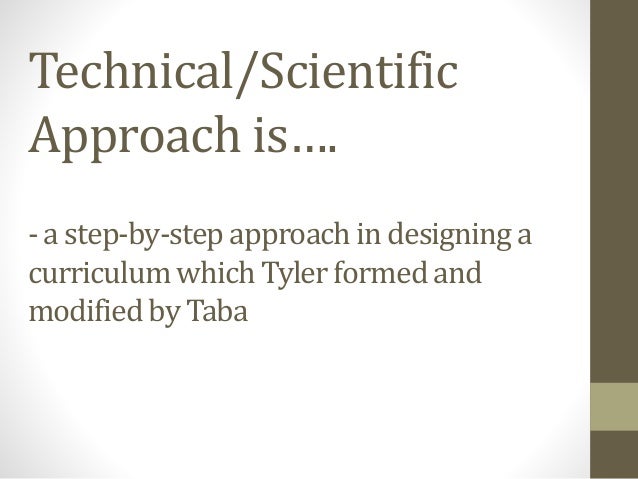 Technical/Scientific Approach is….

- a step-by-step approach in designing a curriculum which Tyler formed and modified by Taba